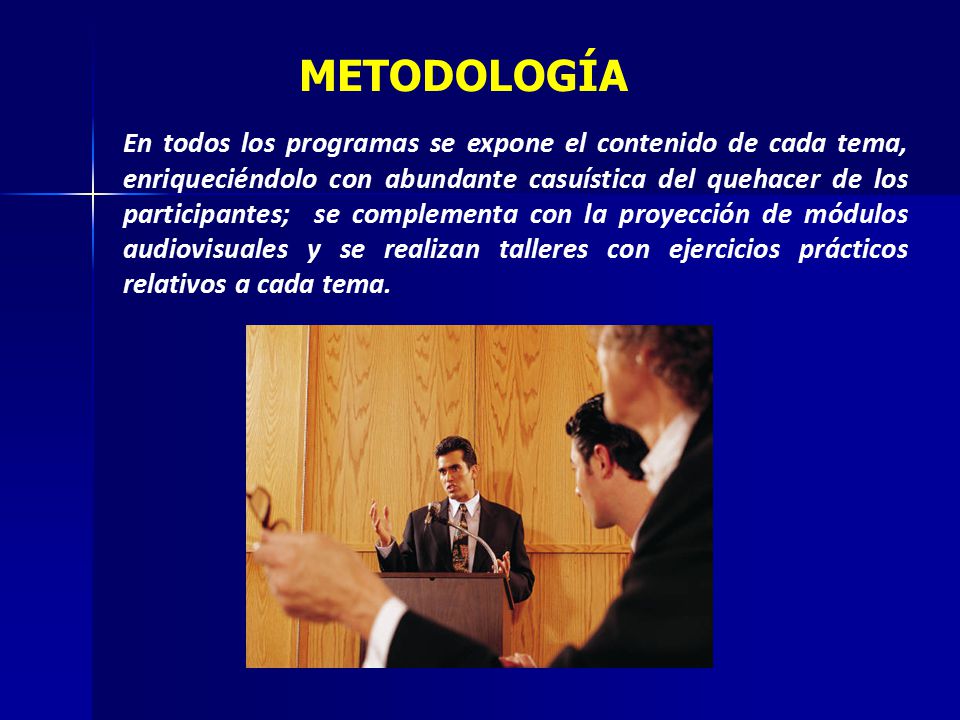 METODOLOGÍA

En todos los programas se expone el contenido de cada tema, enriqueciéndolo con abundante casuística del quehacer de los participantes; se complementa con la proyección de módulos audiovisuales y se realizan talleres con ejercicios prácticos relativos a cada tema.